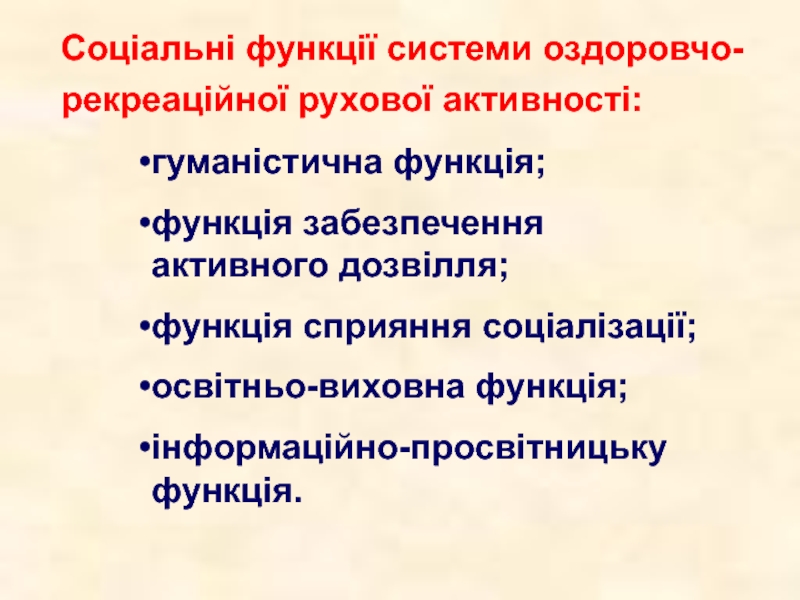 Соціальні функції системи оздоровчо-рекреаційної рухової активності:

•гуманістична функція;

•функція забезпечення активного дозвілля;

•функція сприяння соціалізації;

•освітньо-виховна функція;

•інформаційно-просвітницьку функція.